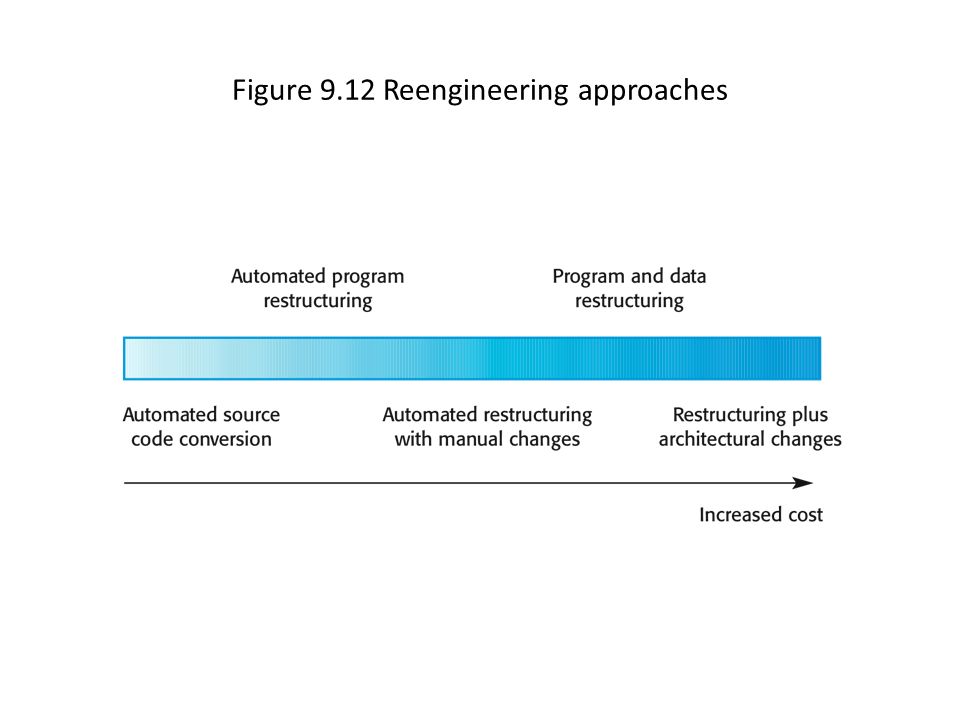 Figure 9.12 Reengineering approaches

Automated program restructuring

Program and data restructuring

Automated source code conversion

Automated restructuring with manual changes

Restructuring plus architectural changes

Increased cost